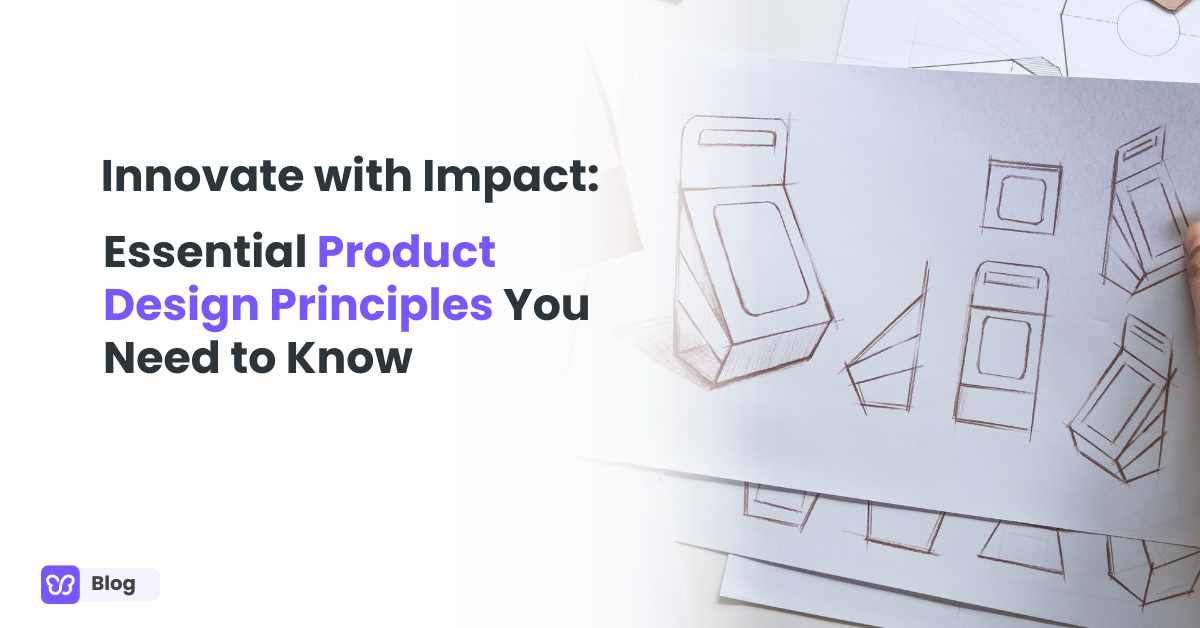 Innovate with Impact:

Essential Product Design Principles You Need to Know

Blog